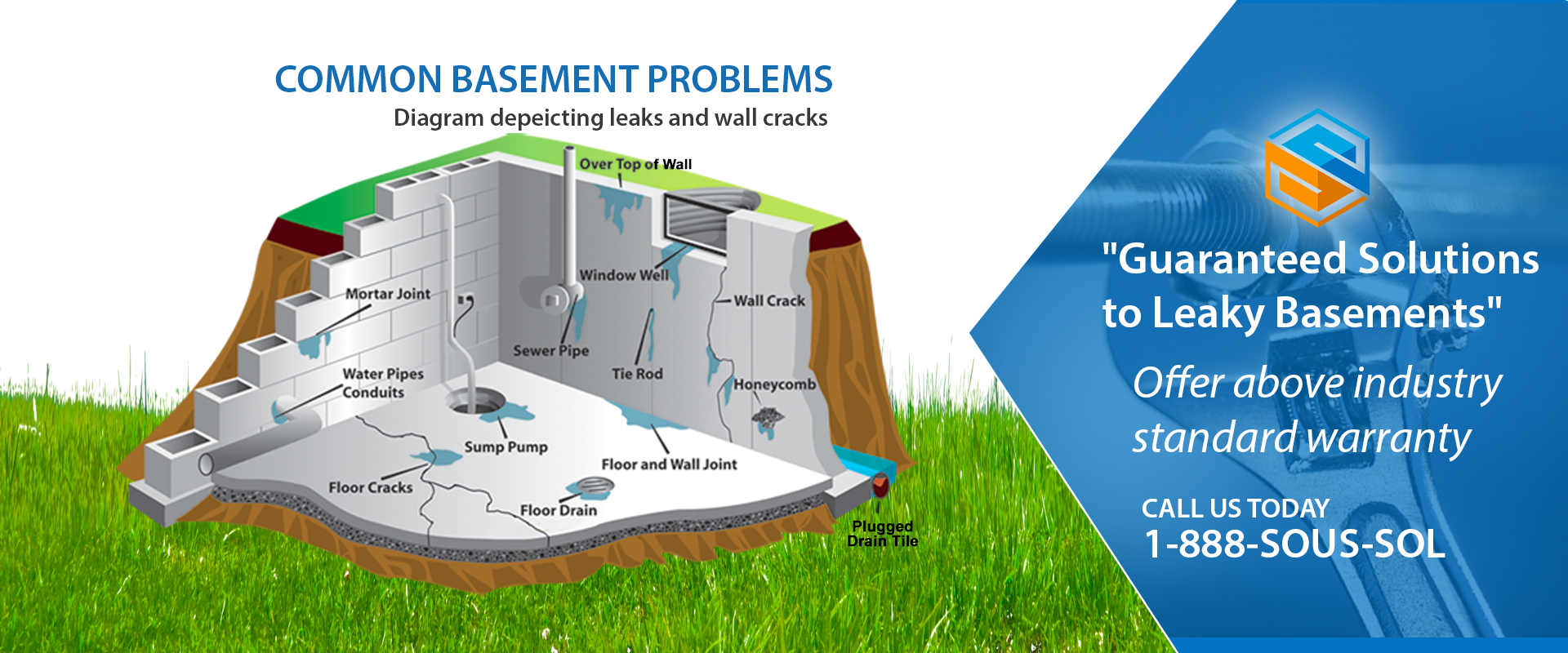 COMMON BASEMENT PROBLEMS
Diagram depeicting leaks and wall cracks

Over Top of Wall
Window Well
Mortar Joint
Wall Crack
Sewer Pipe
Tie Rod
Water Pipes
Conduits
Honeycomb
Sump Pump
Floor and Wall Joint
Floor Cracks
Floor Drain
Plugged
Drain Tile

"Guaranteed Solutions to Leaky Basements"

Offer above industry standard warranty

CALL US TODAY
1-888-SOUS-SOL